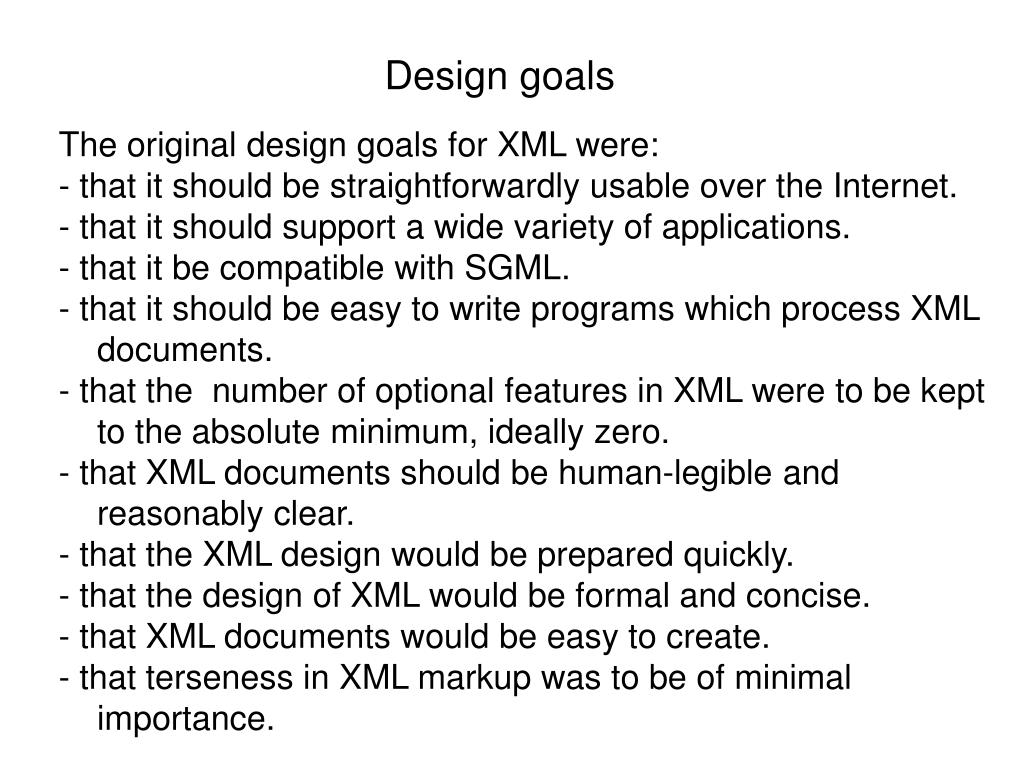 Design goals

The original design goals for XML were:
- that it should be straightforwardly usable over the Internet.
- that it should support a wide variety of applications.
- that it be compatible with SGML.
- that it should be easy to write programs which process XML documents.
- that the number of optional features in XML were to be kept to the absolute minimum, ideally zero.
- that XML documents should be human-legible and reasonably clear.
- that the XML design would be prepared quickly.
- that the design of XML would be formal and concise.
- that XML documents would be easy to create.
- that terseness in XML markup was to be of minimal importance.